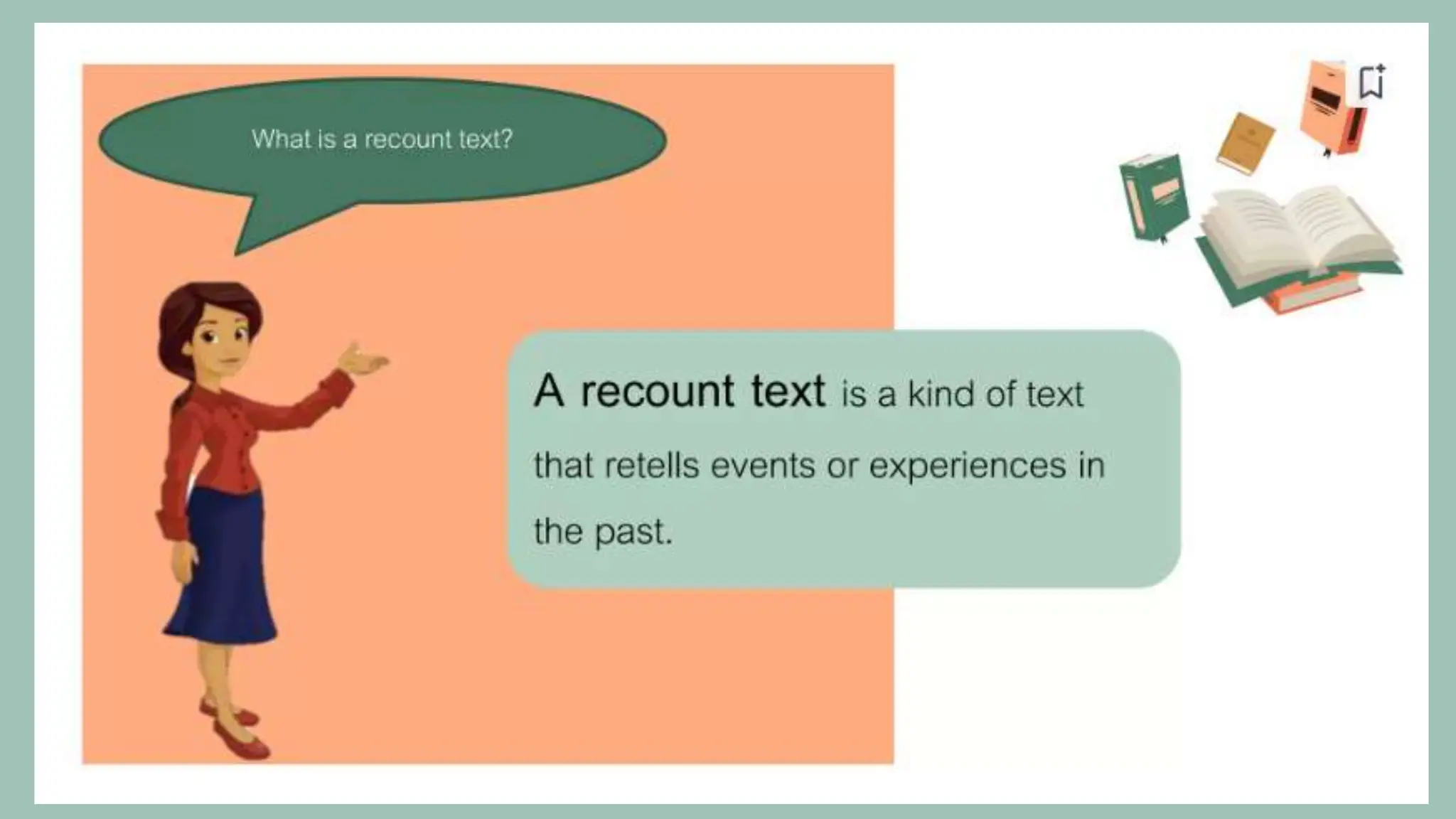 What is a recount text?

A recount text is a kind of text that retells events or experiences in the past.